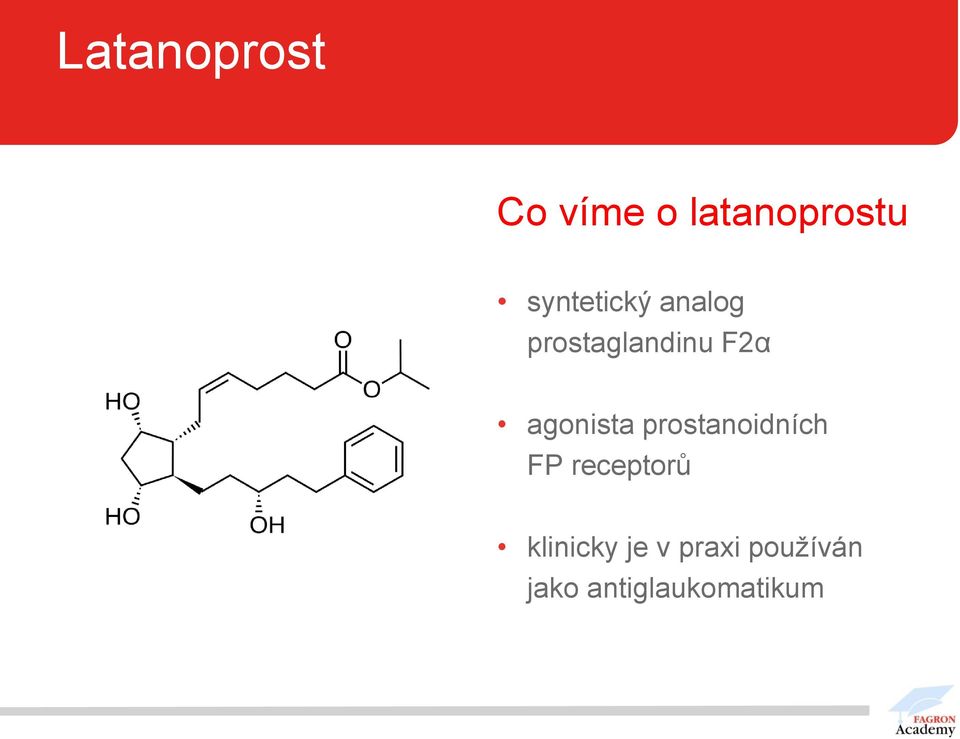 Latanoprost

O
O
HO
HO
OH

Co víme o latanoprostu

• syntetický analog prostaglandinu F2α

• agonista prostanoidních FP receptorů

• klinicky je v praxi používán jako antiglaukomatikum

FAGRON Academy